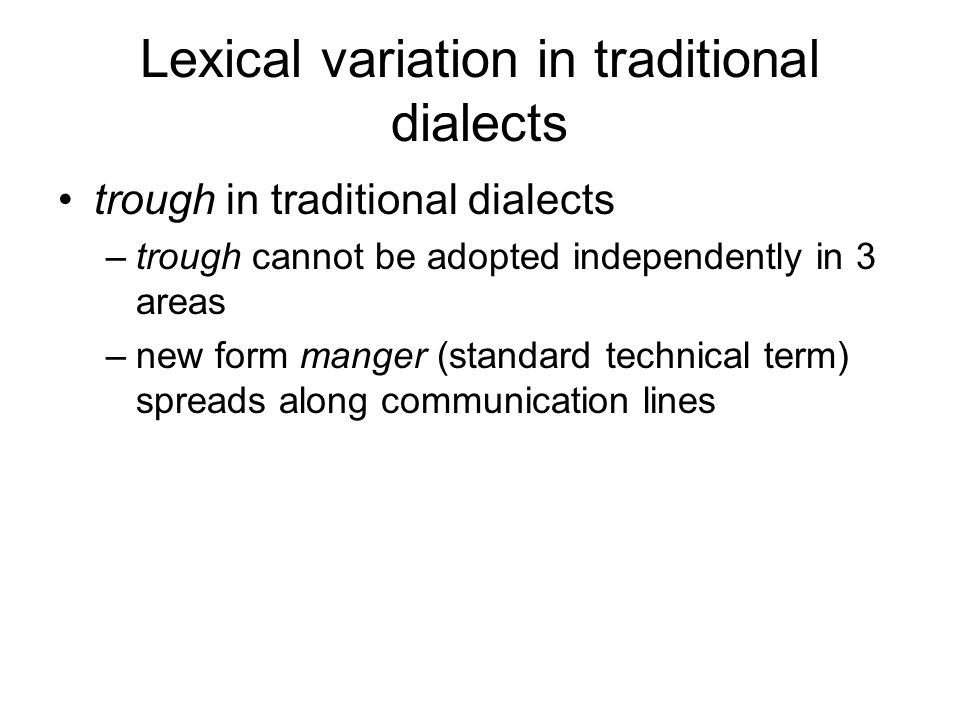 Lexical variation in traditional dialects

• trough in traditional dialects

– trough cannot be adopted independently in 3 areas

– new form manger (standard technical term) spreads along communication lines